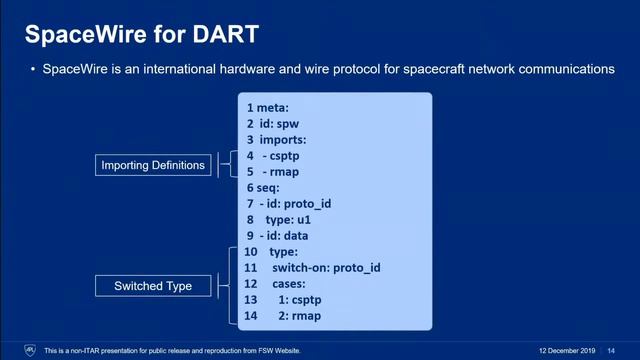 SpaceWire for DART

• SpaceWire is an international hardware and wire protocol for spacecraft network communications

Importing Definitions

Switched Type

1 meta:
2 id: spw
3 imports:
4 - csptp
5 - rmap
6 seq:
7 - id: proto_id
8 type: u1
9 - id: data
10 type:
11 switch-on: proto_id
12 cases:
13 1: csptp
14 2: rmap

APL

This is a non-ITAR presentation for public release and reproduction from FSW Website.

12 December 2019 14